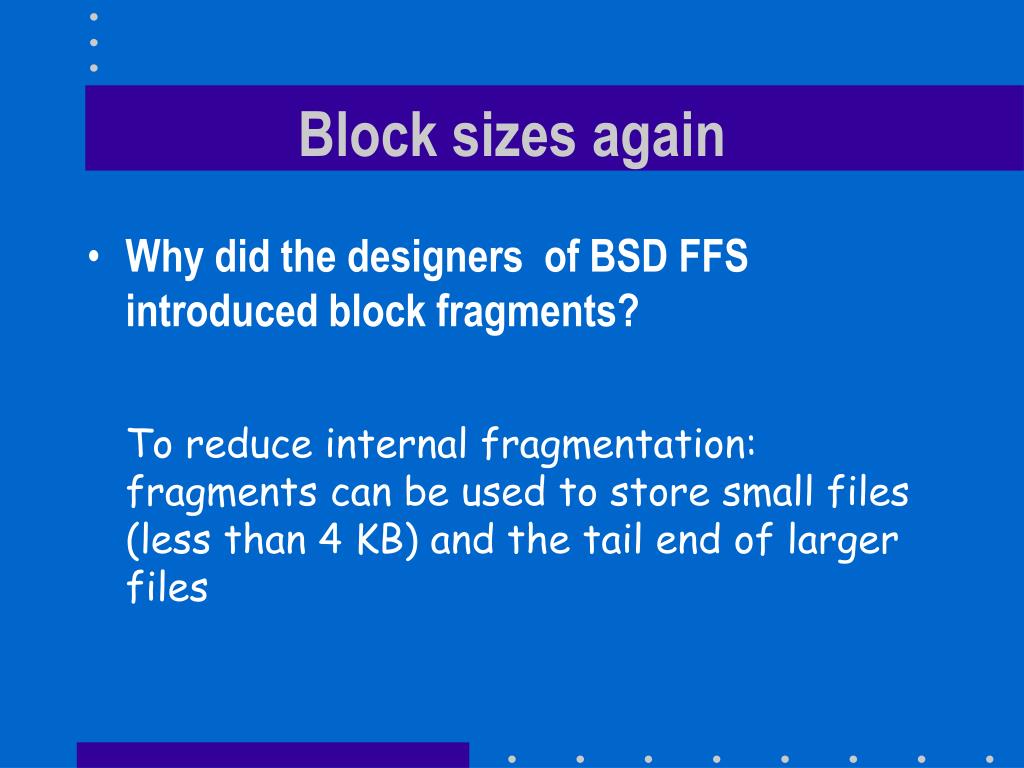 Block sizes again

• Why did the designers of BSD FFS introduced block fragments?

To reduce internal fragmentation: fragments can be used to store small files (less than 4 KB) and the tail end of larger files